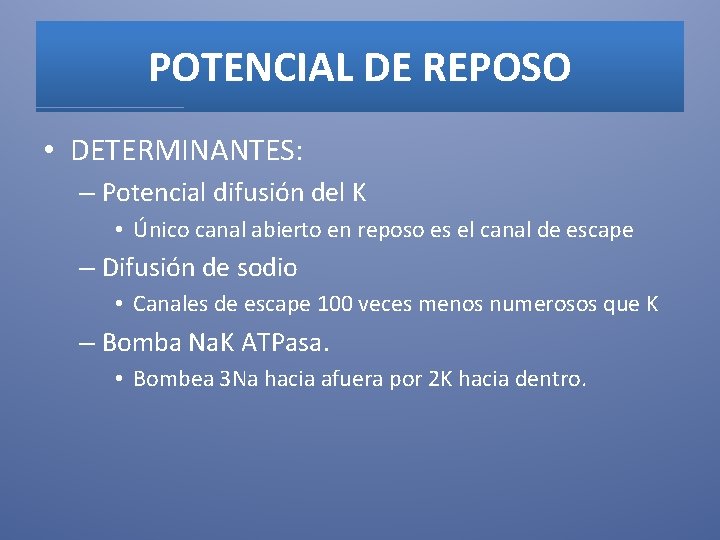 POTENCIAL DE REPOSO

• DETERMINANTES:

– Potencial difusión del K

• Único canal abierto en reposo es el canal de escape

– Difusión de sodio

• Canales de escape 100 veces menos numerosos que K

– Bomba NaK ATPasa.

• Bombea 3Na hacia afuera por 2K hacia dentro.